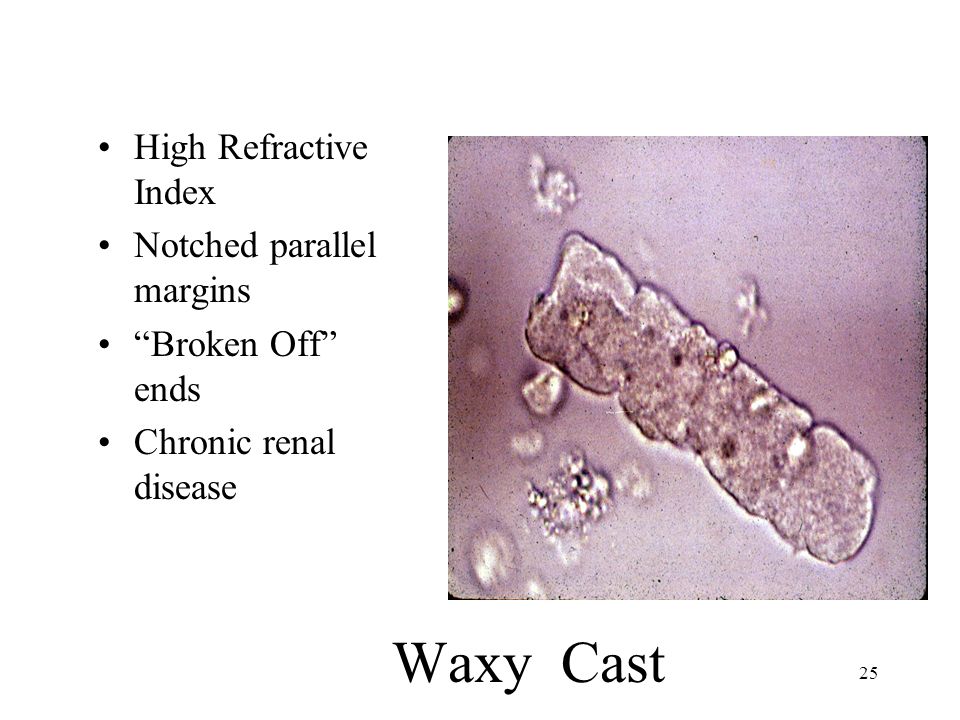 • High Refractive Index
• Notched parallel margins
• “Broken Off” ends
• Chronic renal disease

Waxy Cast

25